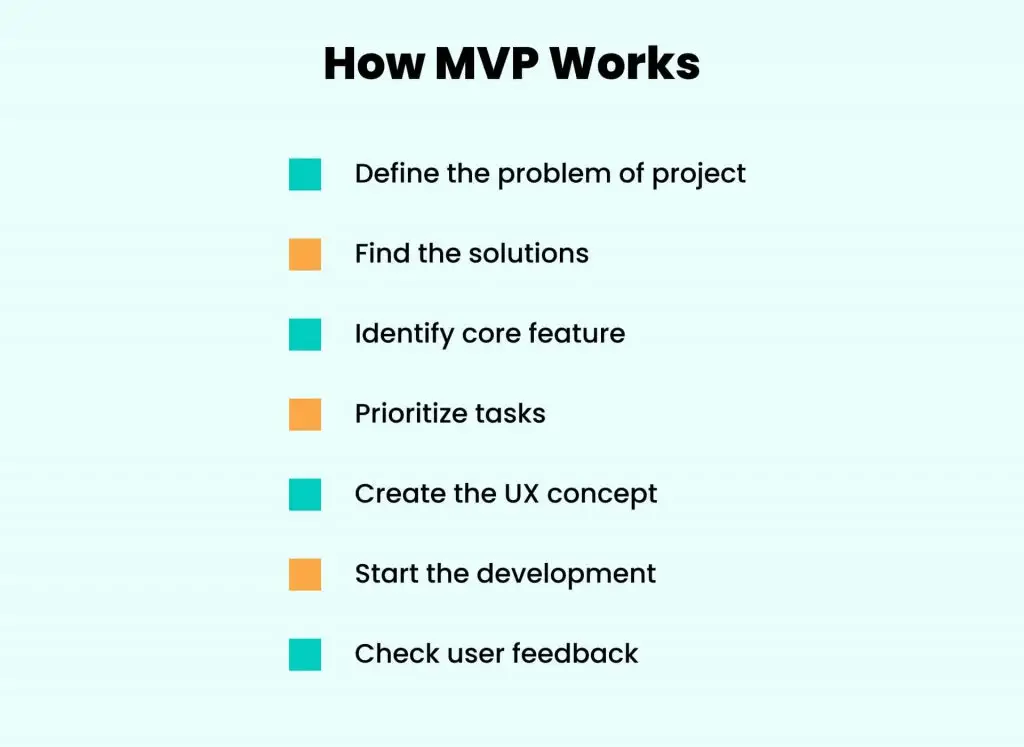 How MVP Works

Define the problem of project

Find the solutions

Identify core feature

Prioritize tasks

Create the UX concept

Start the development

Check user feedback